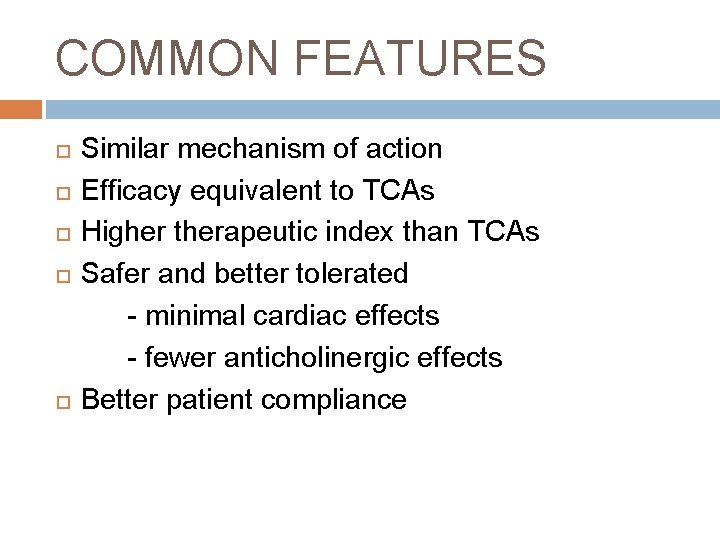 COMMON FEATURES

Similar mechanism of action
Efficacy equivalent to TCAs
Higher therapeutic index than TCAs
Safer and better tolerated
- minimal cardiac effects
- fewer anticholinergic effects
Better patient compliance